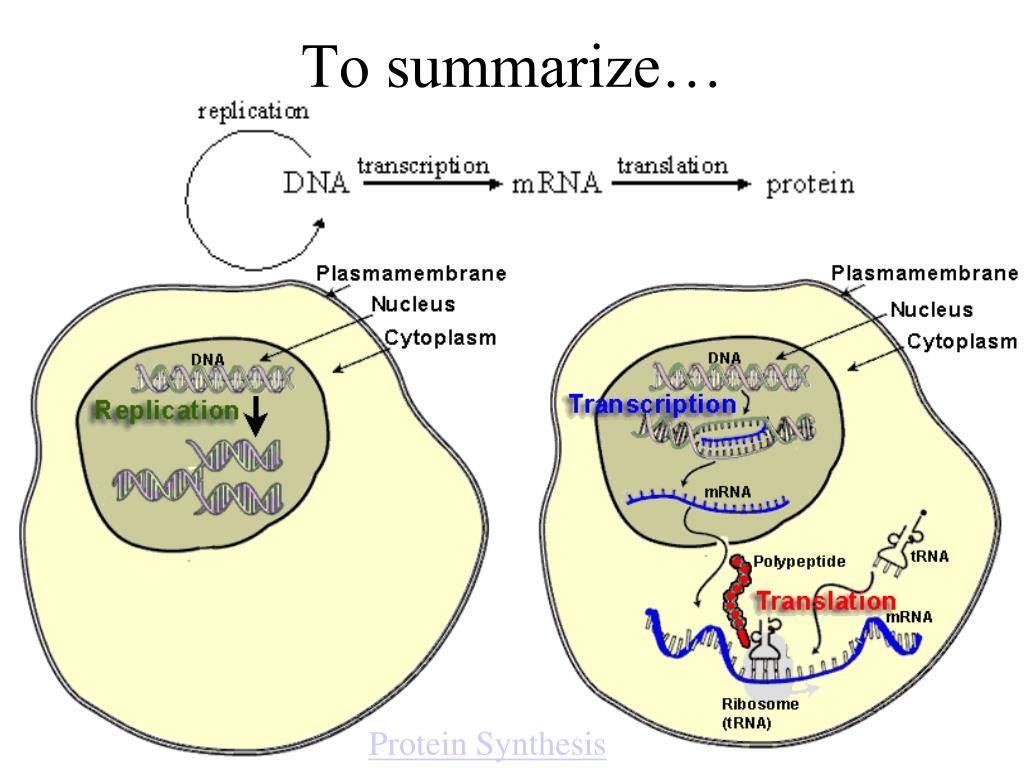 To summarize…

replication

DNA transcription mRNA translation protein

Plasmamembrane
Nucleus
Cytoplasm
DNA
Replication

Plasmamembrane
Nucleus
Cytoplasm
DNA
Transcription
mRNA
Polypeptide
tRNA
Translation
mRNA
Ribosome (tRNA)

Protein Synthesis